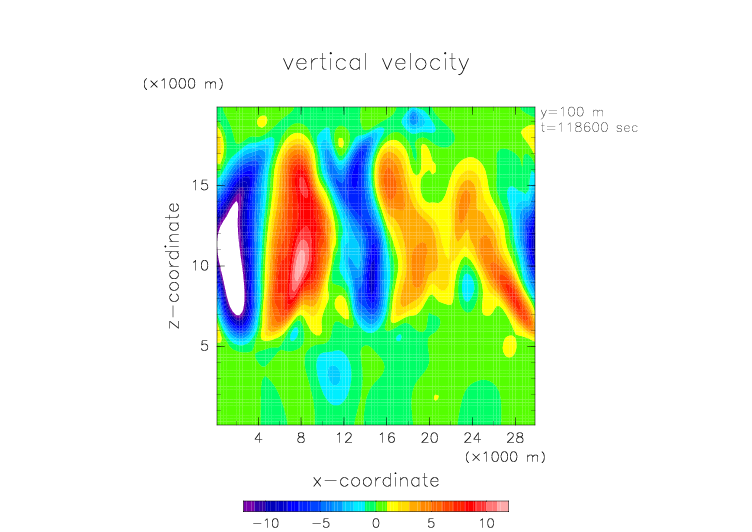 vertical velocity

(×1000 m)

y=100 m
t=118600 sec

z−coordinate

15
10
5

4 8 12 16 20 24 28

(×1000 m)

x−coordinate

−10 −5 0 5 10